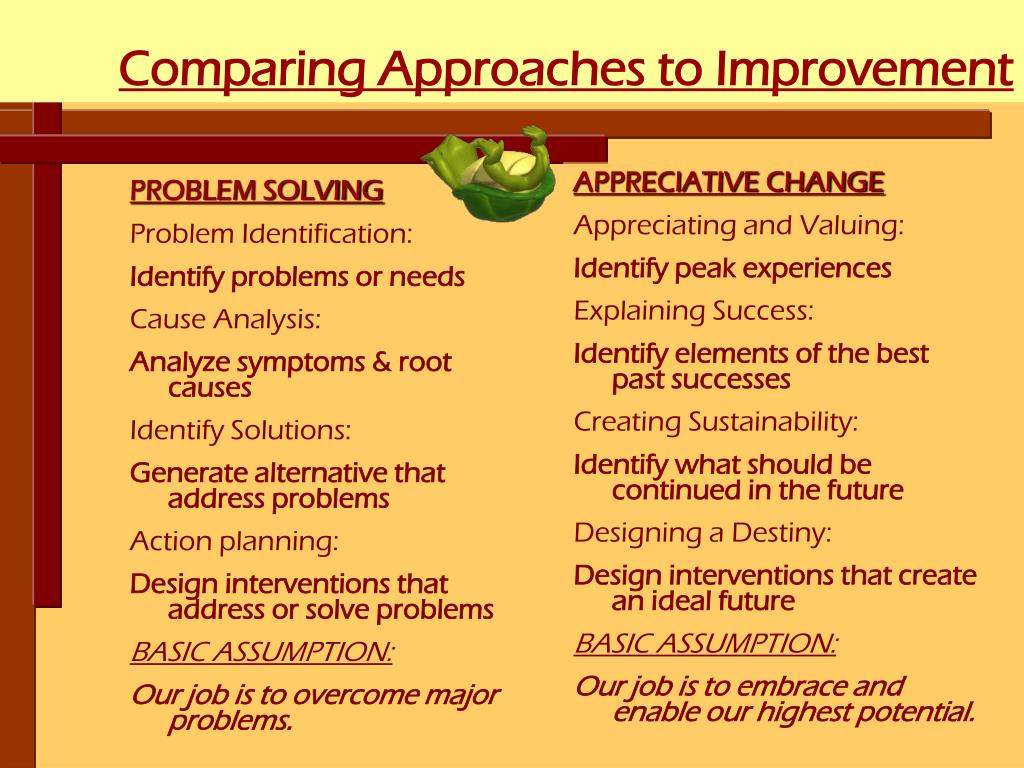 Comparing Approaches to Improvement

PROBLEM SOLVING

Problem Identification:

Identify problems or needs

Cause Analysis:

Analyze symptoms & root causes

Identify Solutions:

Generate alternative that address problems

Action planning:

Design interventions that address or solve problems

BASIC ASSUMPTION:

Our job is to overcome major problems.

APPRECIATIVE CHANGE

Appreciating and Valuing:

Identify peak experiences

Explaining Success:

Identify elements of the best past successes

Creating Sustainability:

Identify what should be continued in the future

Designing a Destiny:

Design interventions that create an ideal future

BASIC ASSUMPTION:

Our job is to embrace and enable our highest potential.